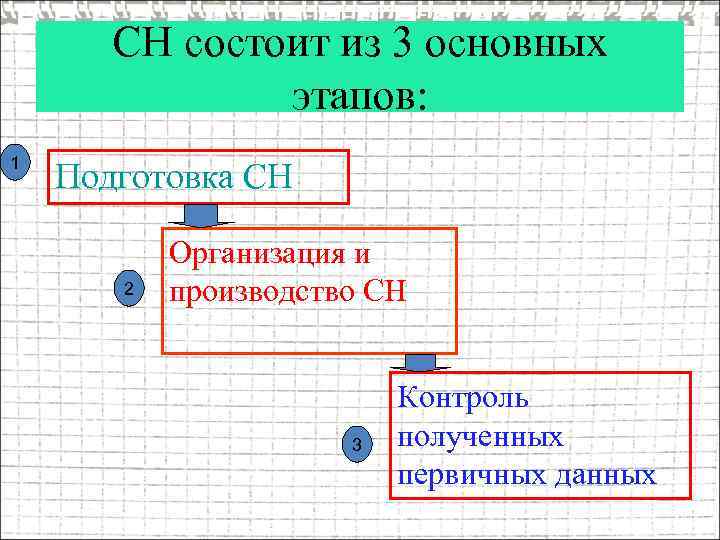 СН состоит из 3 основных этапов:

1

Подготовка СН

2

Организация и производство СН

3

Контроль полученных первичных данных